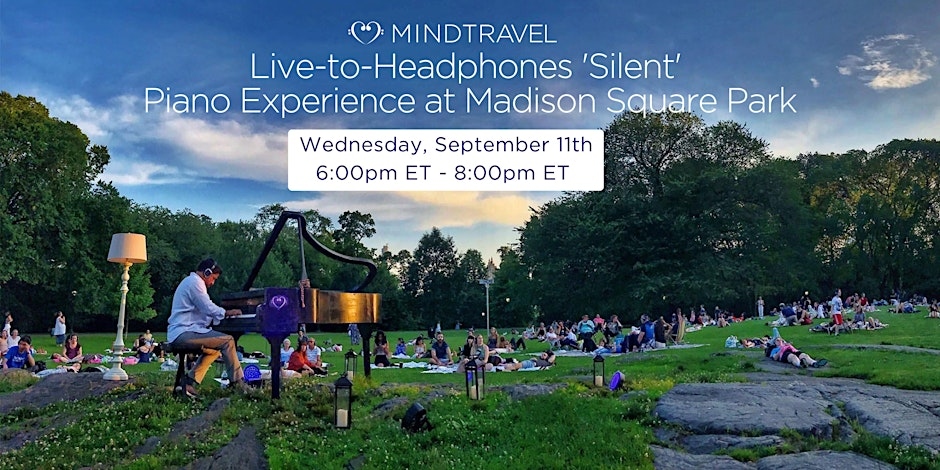 MINDTRAVEL
Live-to-Headphones 'Silent' Piano Experience at Madison Square Park

Wednesday, September 11th
6:00pm ET - 8:00pm ET